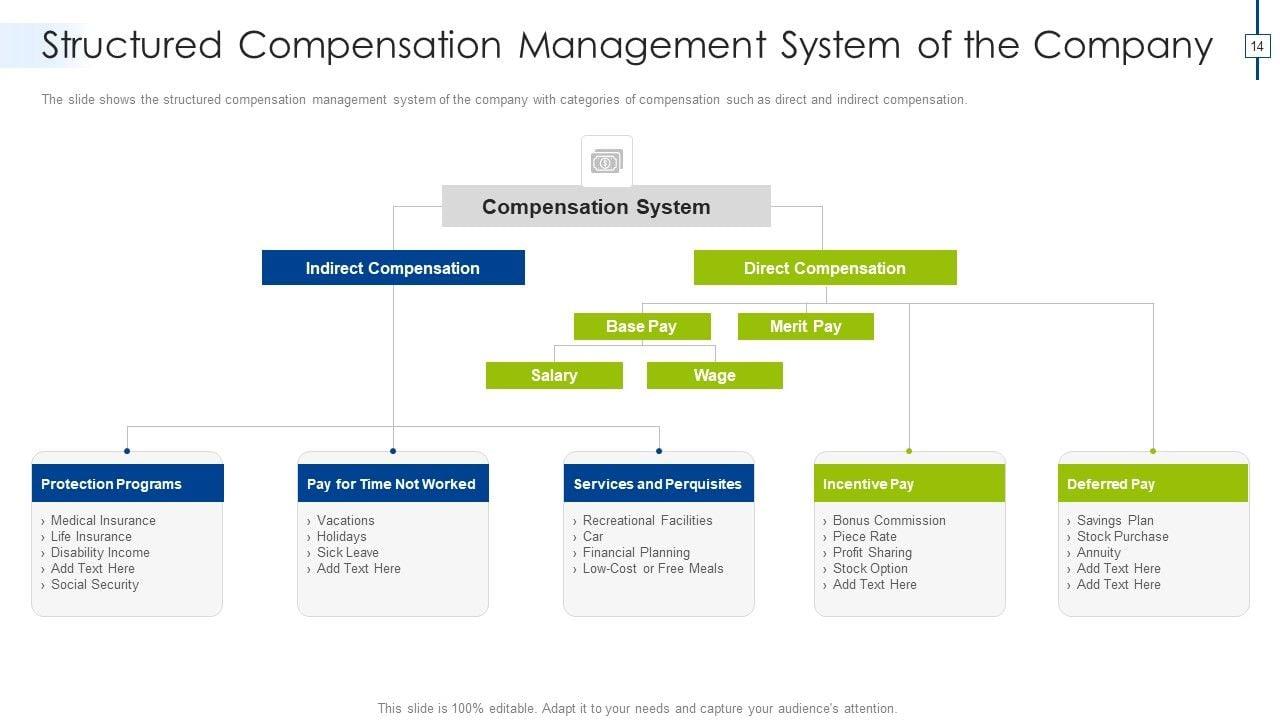 Structured Compensation Management System of the Company

14

The slide shows the structured compensation management system of the company with categories of compensation such as direct and indirect compensation.

Compensation System

Indirect Compensation

Direct Compensation

Base Pay

Merit Pay

Salary

Wage

Protection Programs
› Medical Insurance
› Life Insurance
› Disability Income
› Add Text Here
› Social Security

Pay for Time Not Worked
› Vacations
› Holidays
› Sick Leave
› Add Text Here

Services and Perquisites
› Recreational Facilities
› Car
› Financial Planning
› Low-Cost or Free Meals

Incentive Pay
› Bonus Commission
› Piece Rate
› Profit Sharing
› Stock Option
› Add Text Here

Deferred Pay
› Savings Plan
› Stock Purchase
› Annuity
› Add Text Here
› Add Text Here

This slide is 100% editable. Adapt it to your needs and capture your audience's attention.